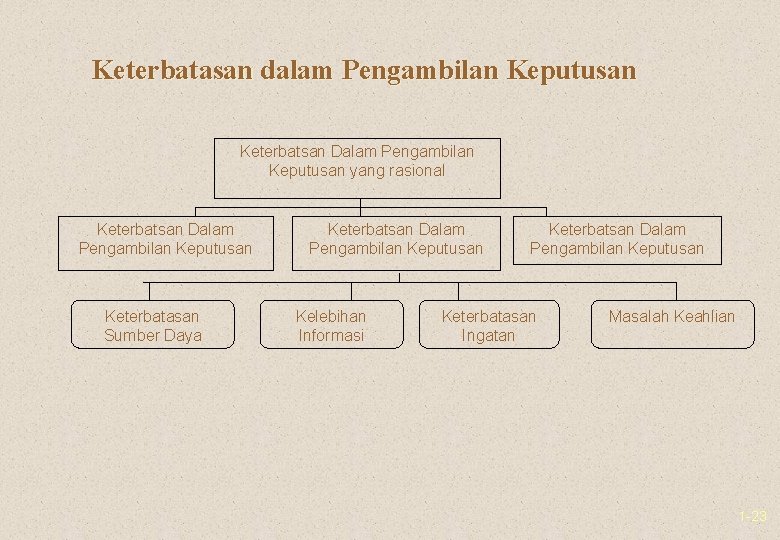 Keterbatasan dalam Pengambilan Keputusan

Keterbatsan Dalam Pengambilan Keputusan yang rasional

Keterbatsan Dalam Pengambilan Keputusan

Keterbatsan Dalam Pengambilan Keputusan

Keterbatsan Dalam Pengambilan Keputusan

Keterbatasan Sumber Daya

Kelebihan Informasi

Keterbatasan Ingatan

Masalah Keahlian

1-23